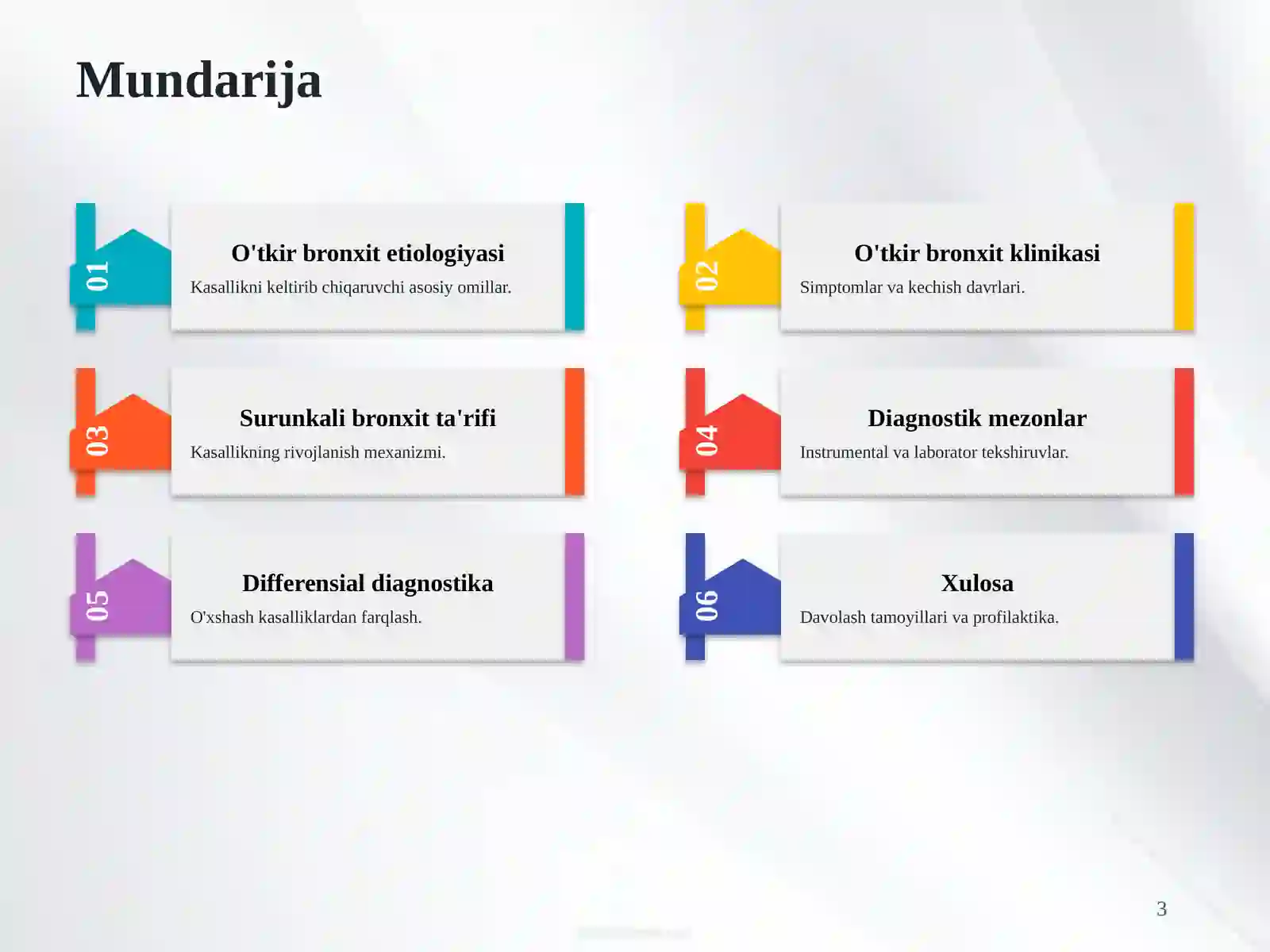 Mundarija

01

O'tkir bronxit etiologiyasi

Kasallikni keltirib chiqaruvchi asosiy omillar.

02

O'tkir bronxit klinikasi

Simptomlar va kechish davrlari.

03

Surunkali bronxit ta'rifi

Kasallikning rivojlanish mexanizmi.

04

Diagnostik mezonlar

Instrumental va laborator tekshiruvlar.

05

Differensial diagnostika

O'xshash kasalliklardan farqlash.

06

Xulosa

Davolash tamoyillari va profilaktika.

3